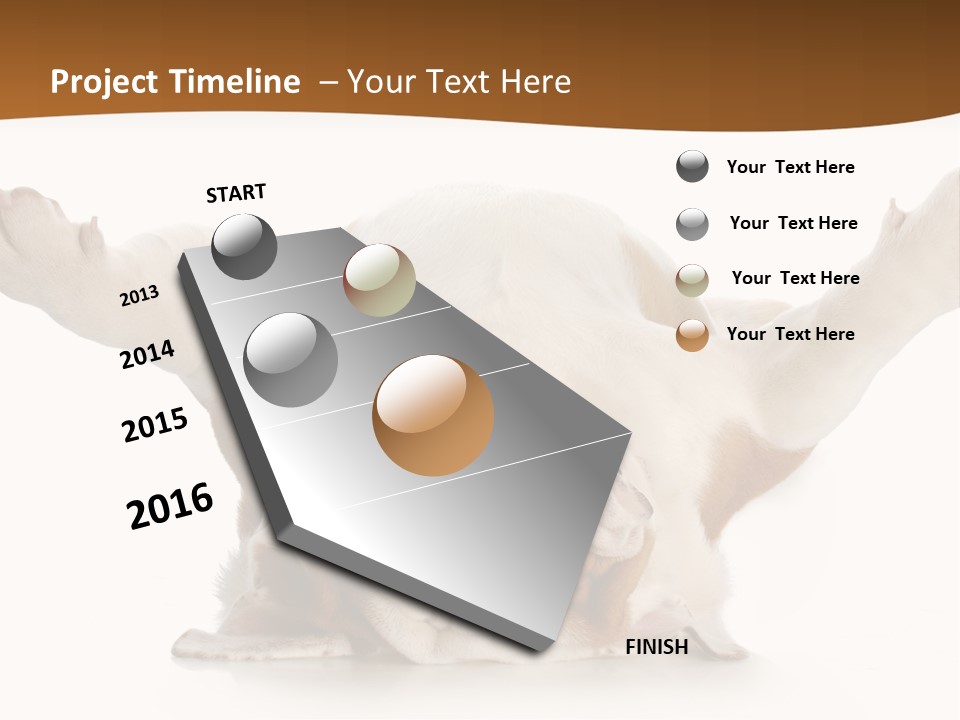 Project Timeline – Your Text Here

START

2013

2014

2015

2016

FINISH

Your Text Here

Your Text Here

Your Text Here

Your Text Here